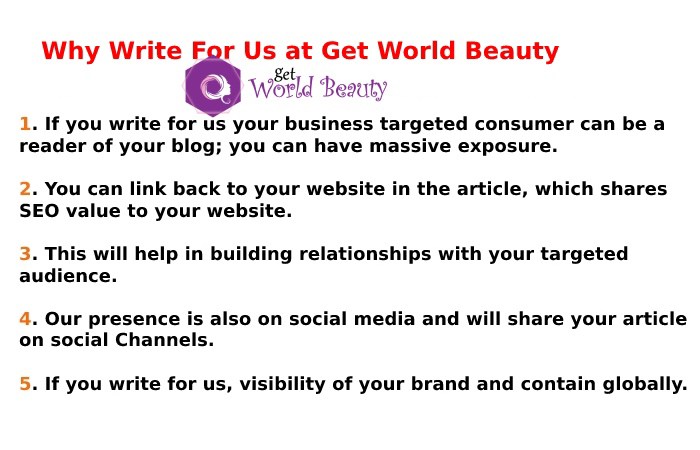 Why Write For Us at Get World Beauty

get
World Beauty

1. If you write for us your business targeted consumer can be a reader of your blog; you can have massive exposure.

2. You can link back to your website in the article, which shares SEO value to your website.

3. This will help in building relationships with your targeted audience.

4. Our presence is also on social media and will share your article on social Channels.

5. If you write for us, visibility of your brand and contain globally.